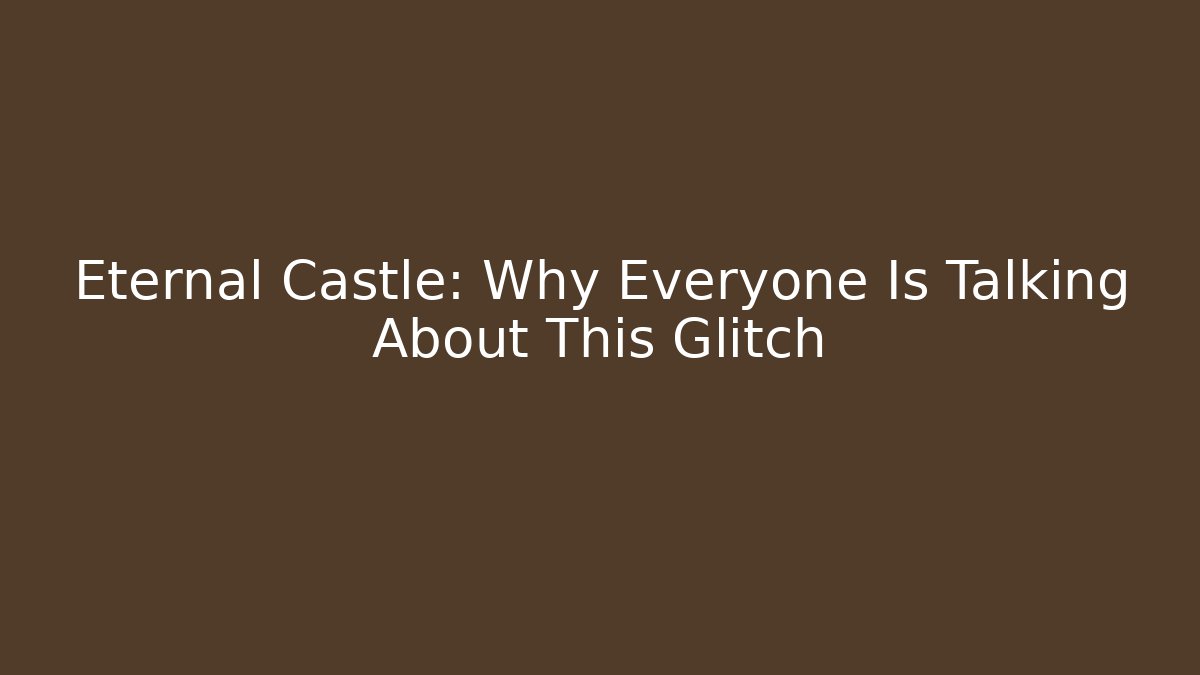 Eternal Castle: Why Everyone Is Talking About This Glitch